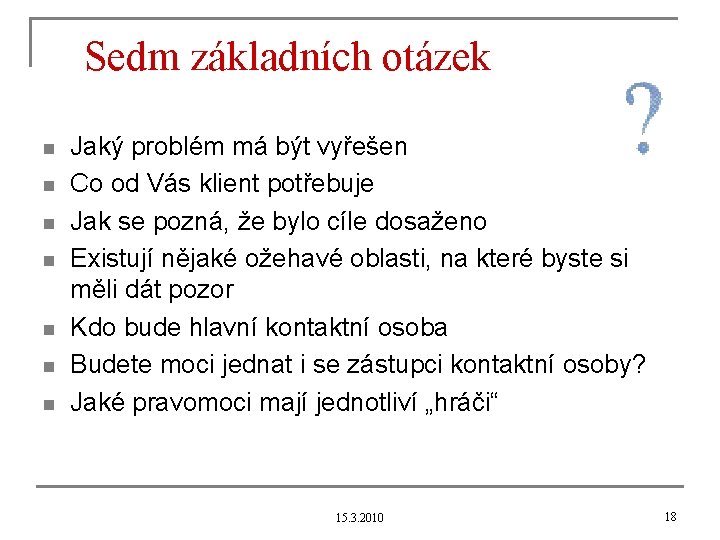 Sedm základních otázek

?

- Jaký problém má být vyřešen
- Co od Vás klient potřebuje
- Jak se pozná, že bylo cíle dosaženo
- Existují nějaké ožehavé oblasti, na které byste si měli dát pozor
- Kdo bude hlavní kontaktní osoba
- Budete moci jednat i se zástupci kontaktní osoby?
- Jaké pravomoci mají jednotliví „hráči“

15.3.2010

18